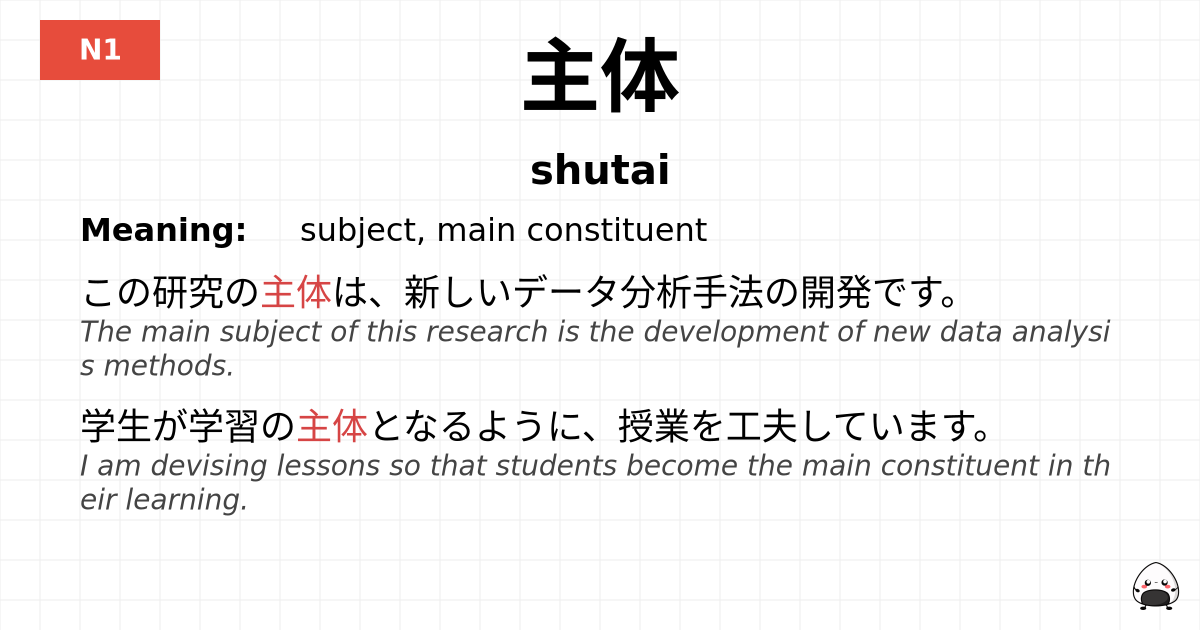 N1

主体

shutai

Meaning: subject, main constituent

この研究の主体は、新しいデータ分析手法の開発です。
The main subject of this research is the development of new data analysis methods.

学生が学習の主体となるように、授業を工夫しています。
I am devising lessons so that students become the main constituent in their learning.